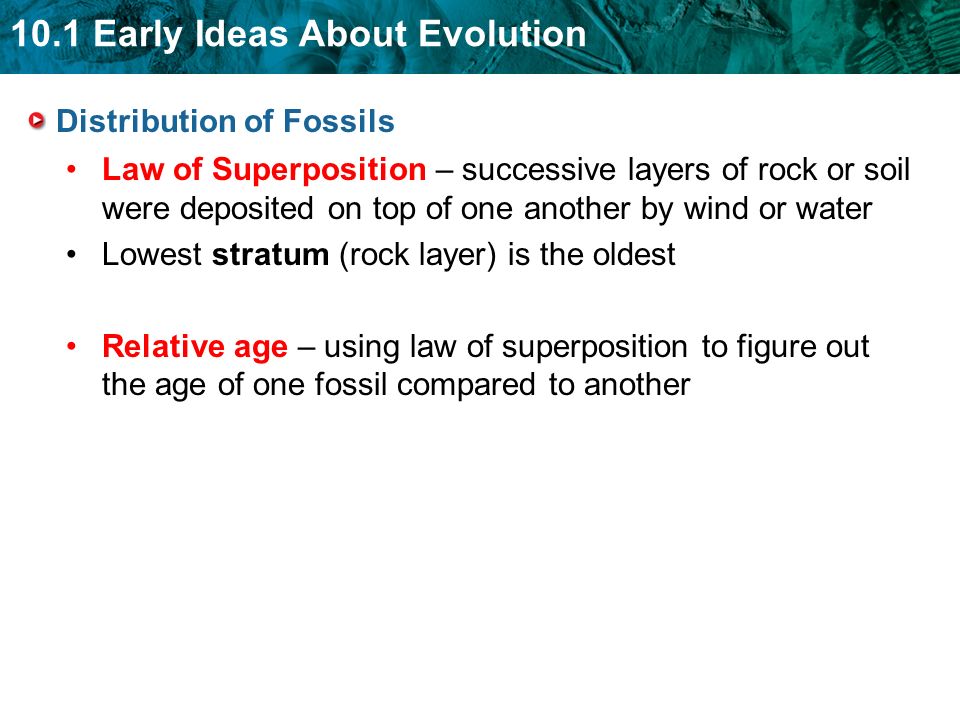 10.1 Early Ideas About Evolution

Distribution of Fossils

• Law of Superposition – successive layers of rock or soil were deposited on top of one another by wind or water

• Lowest stratum (rock layer) is the oldest

• Relative age – using law of superposition to figure out the age of one fossil compared to another